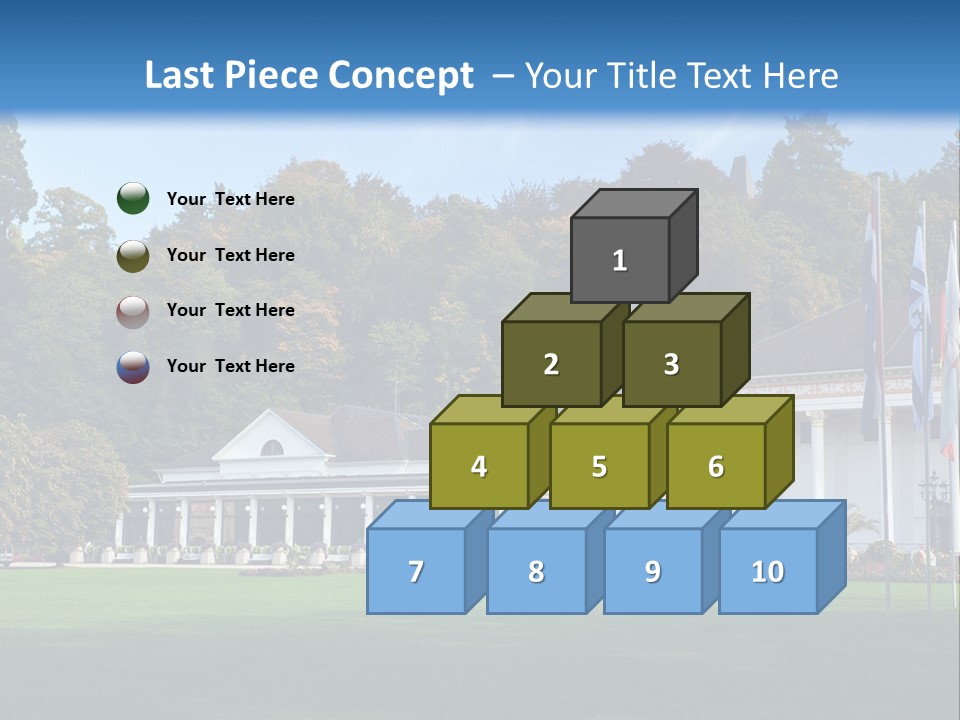 Last Piece Concept – Your Title Text Here

Your Text Here

Your Text Here

Your Text Here

Your Text Here

1

2

3

4

5

6

7

8

9

10